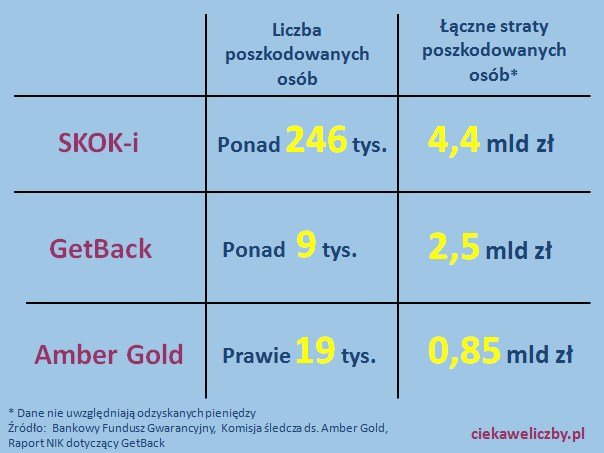 | | Liczba poszkodowanych osób | Łączne straty poszkodowanych osób* |
|---|---|---|
| SKOK-i | Ponad 246 tys. | 4,4 mld zł |
| GetBack | Ponad 9 tys. | 2,5 mld zł |
| Amber Gold | Prawie 19 tys. | 0,85 mld zł |

* Dane nie uwzględniają odzyskanych pieniędzy
Źródło: Bankowy Fundusz Gwarancyjny, Komisja śledcza ds. Amber Gold, Raport NIK dotyczący GetBack

ciekaweliczby.pl